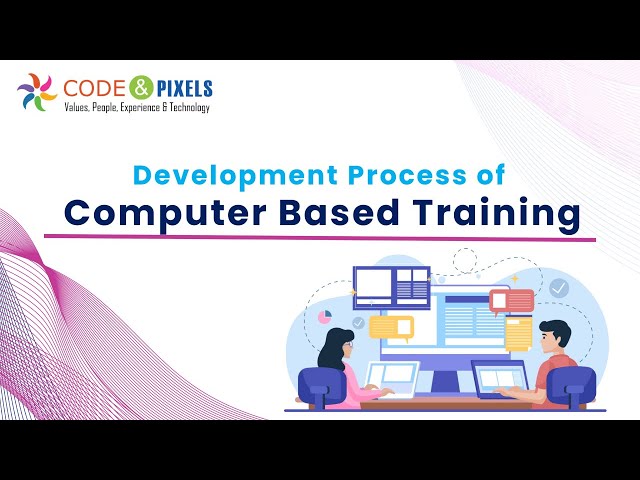 CODE & PIXELS
Values, People, Experience & Technology

Development Process of
Computer Based Training